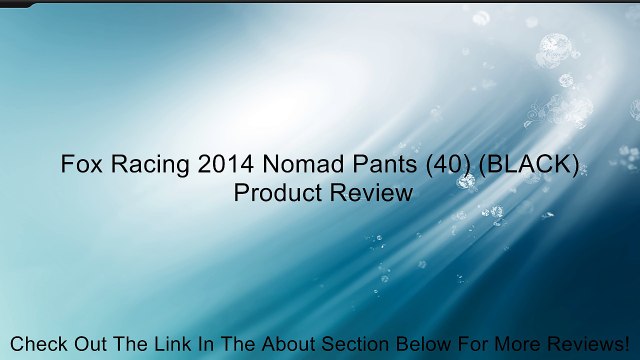 Fox Racing 2014 Nomad Pants (40) (BLACK)
Product Review

Check Out The Link In The About Section Below For More Reviews!